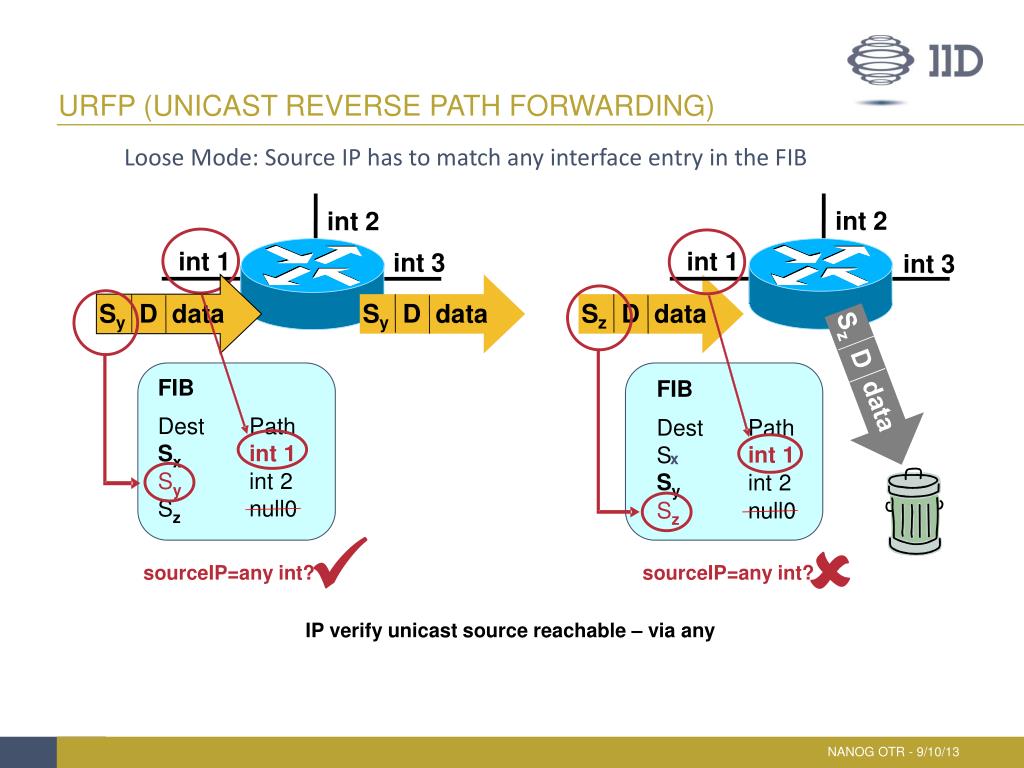 IID

URFP (UNICAST REVERSE PATH FORWARDING)

Loose Mode: Source IP has to match any interface entry in the FIB

int 2

int 1

int 3

$S_y$ D data

$S_y$ D data

FIB

| Dest | Path |
|---|---|
| $S_x$ | int 1 |
| $S_y$ | int 2 |
| $S_z$ | null0 |

sourceIP=any int?

int 2

int 1

int 3

$S_z$ D data

$S_z$ D data

FIB

| Dest | Path |
|---|---|
| $S_x$ | int 1 |
| $S_y$ | int 2 |
| $S_z$ | null0 |

sourceIP=any int?

IP verify unicast source reachable – via any

NANOG OTR - 9/10/13